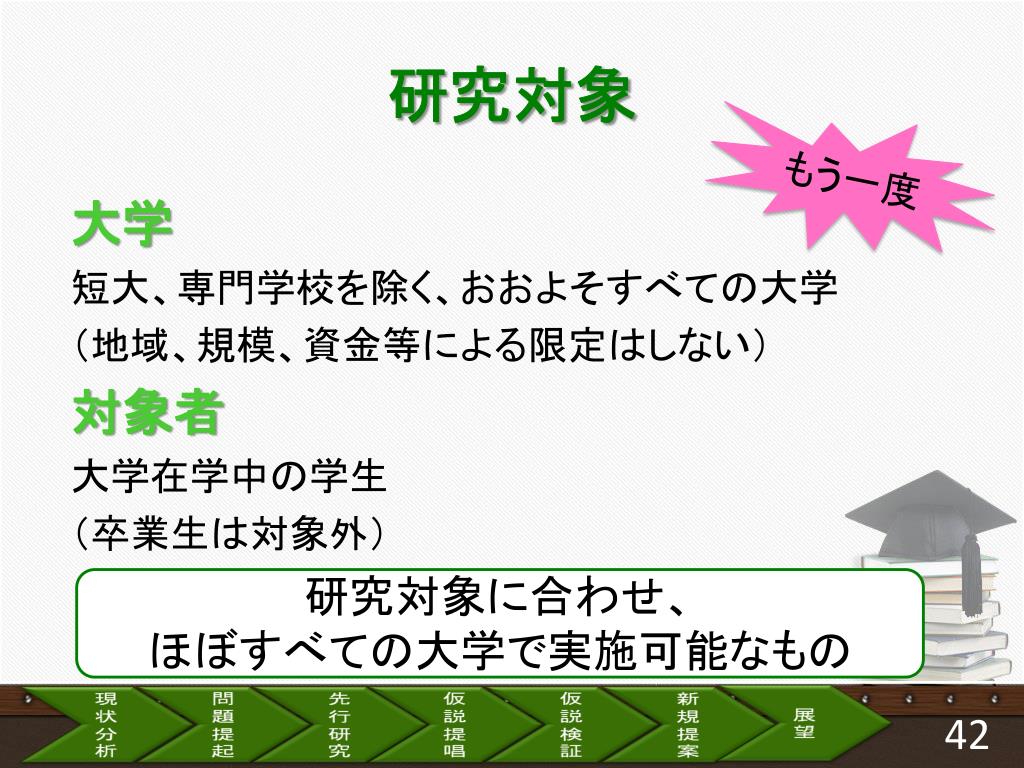 研究対象

もう一度

大学
短大、専門学校を除く、おおよそすべての大学
（地域、規模、資金等による限定はしない）

対象者
大学在学中の学生
（卒業生は対象外）

研究対象に合わせ、
ほぼすべての大学で実施可能なもの

現状分析　問題提起　先行研究　仮説提唱　仮説検証　新規提案　展望

42